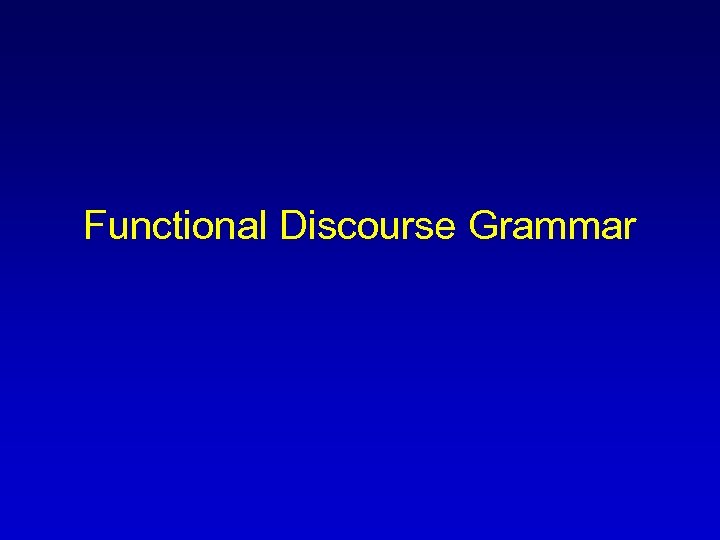 Functional Discourse Grammar